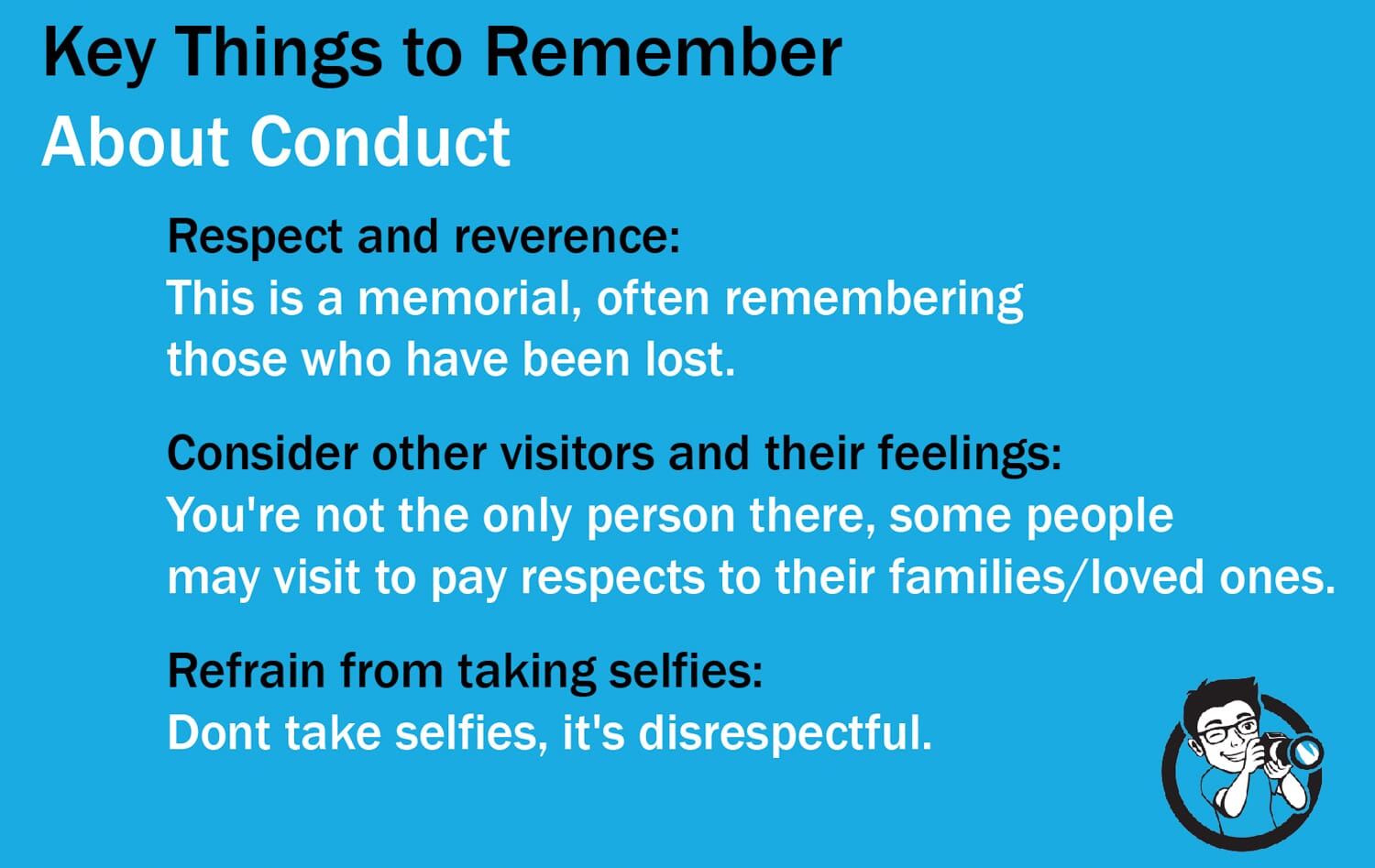 Key Things to Remember
About Conduct

Respect and reverence:
This is a memorial, often remembering those who have been lost.

Consider other visitors and their feelings:
You're not the only person there, some people may visit to pay respects to their families/loved ones.

Refrain from taking selfies:
Dont take selfies, it's disrespectful.